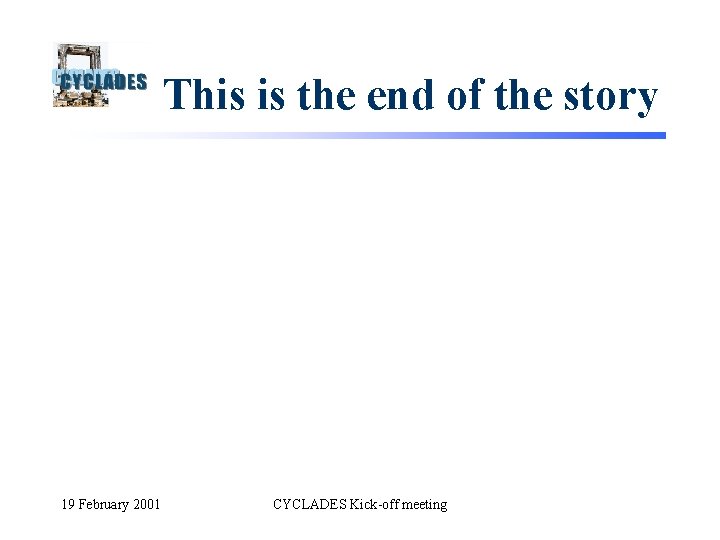 CYCLADES

This is the end of the story

19 February 2001

CYCLADES Kick-off meeting